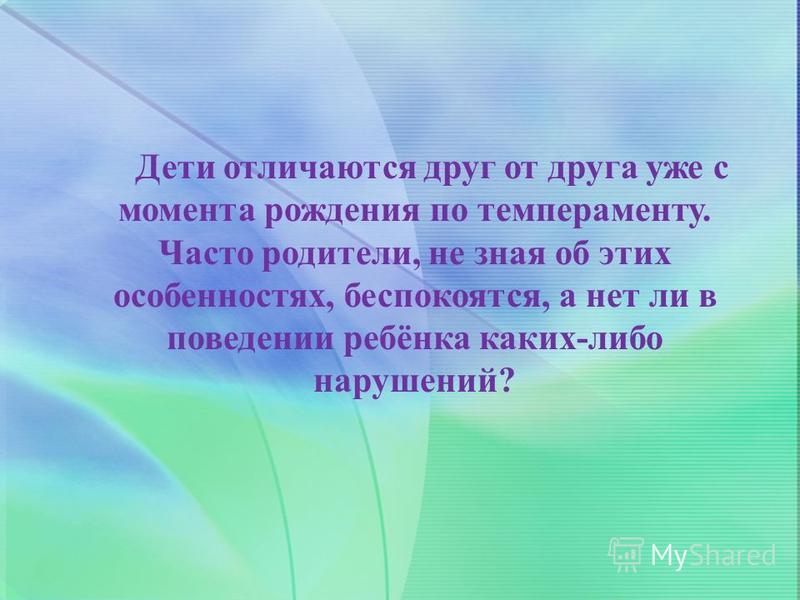 Дети отличаются друг от друга уже с момента рождения по темпераменту. Часто родители, не зная об этих особенностях, беспокоятся, а нет ли в поведении ребёнка каких-либо нарушений?

MyShared